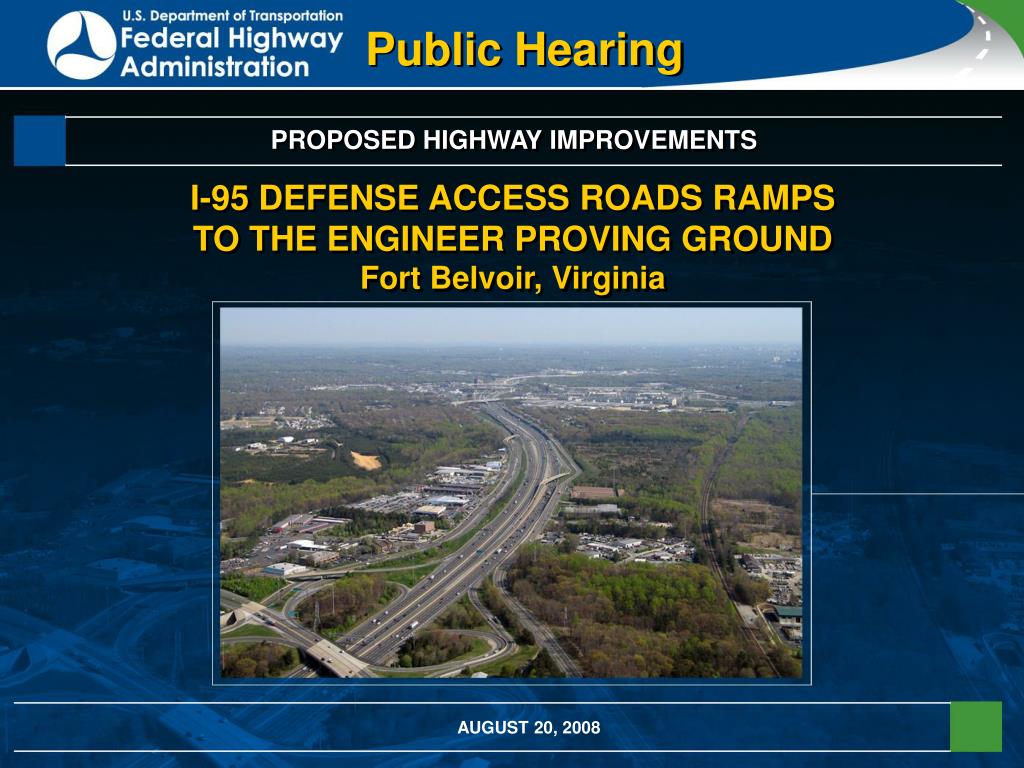 U.S. Department of Transportation
Federal Highway Administration

Public Hearing

PROPOSED HIGHWAY IMPROVEMENTS

I-95 DEFENSE ACCESS ROADS RAMPS TO THE ENGINEER PROVING GROUND
Fort Belvoir, Virginia

AUGUST 20, 2008